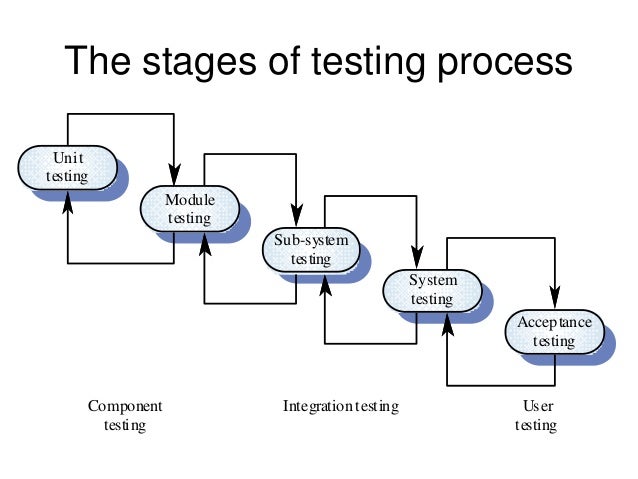 The stages of testing process

Unit testing

Module testing

Sub-system testing

System testing

Acceptance testing

Component testing

Integration testing

User testing